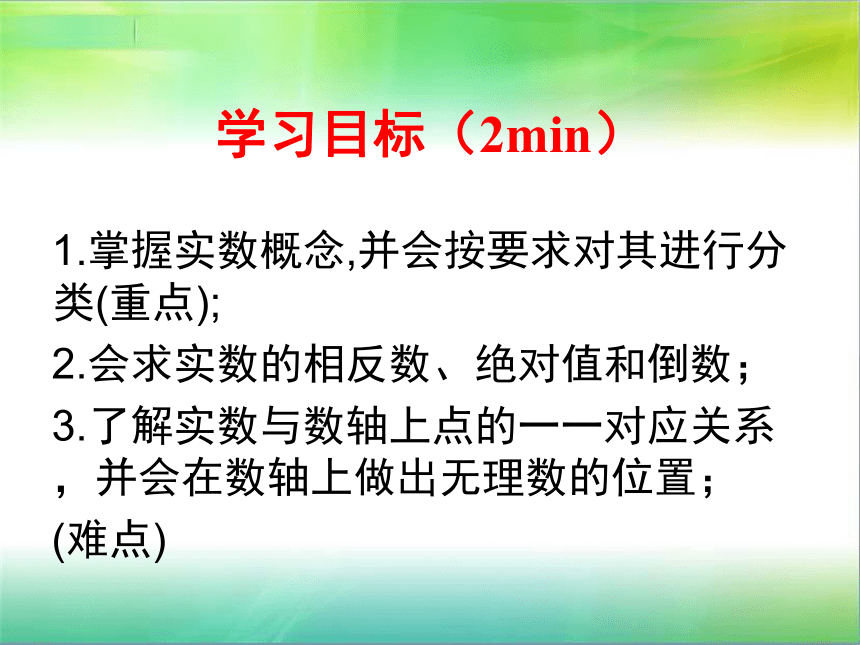 学习目标（2min）

1.掌握实数概念,并会按要求对其进行分类(重点);

2.会求实数的相反数、绝对值和倒数；

3.了解实数与数轴上点的一一对应关系，并会在数轴上做出无理数的位置；

(难点)